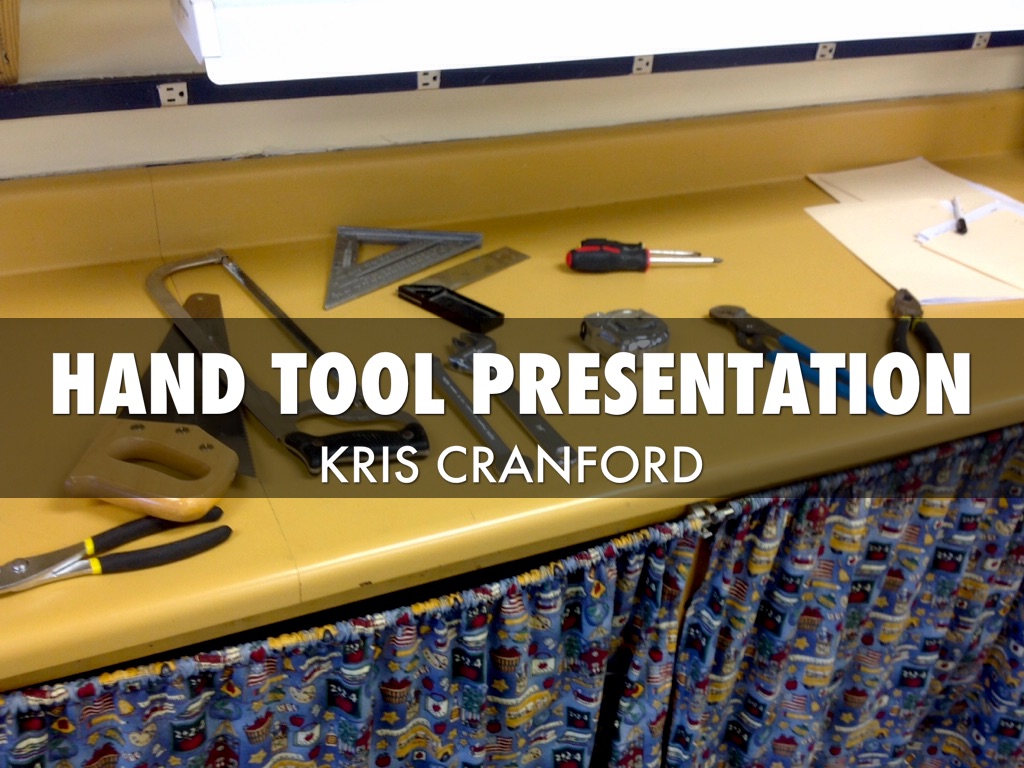 HAND TOOL PRESENTATION
KRIS CRANFORD